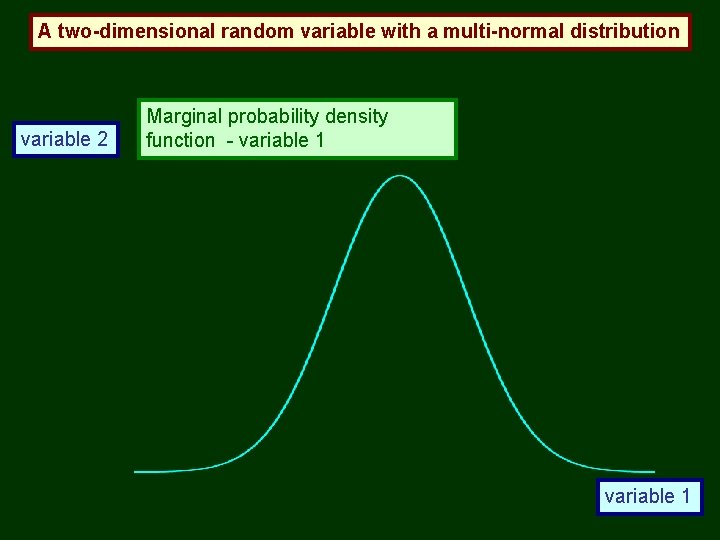 A two-dimensional random variable with a multi-normal distribution

variable 2

Marginal probability density function - variable 1

variable 1